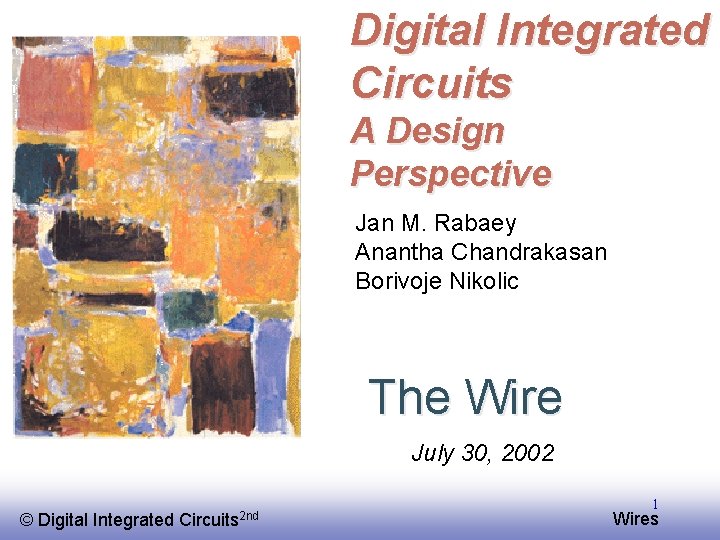 Digital Integrated Circuits
A Design Perspective

Jan M. Rabaey
Anantha Chandrakasan
Borivoje Nikolic

The Wire

July 30, 2002

© Digital Integrated Circuits$^{2nd}$

1
Wires